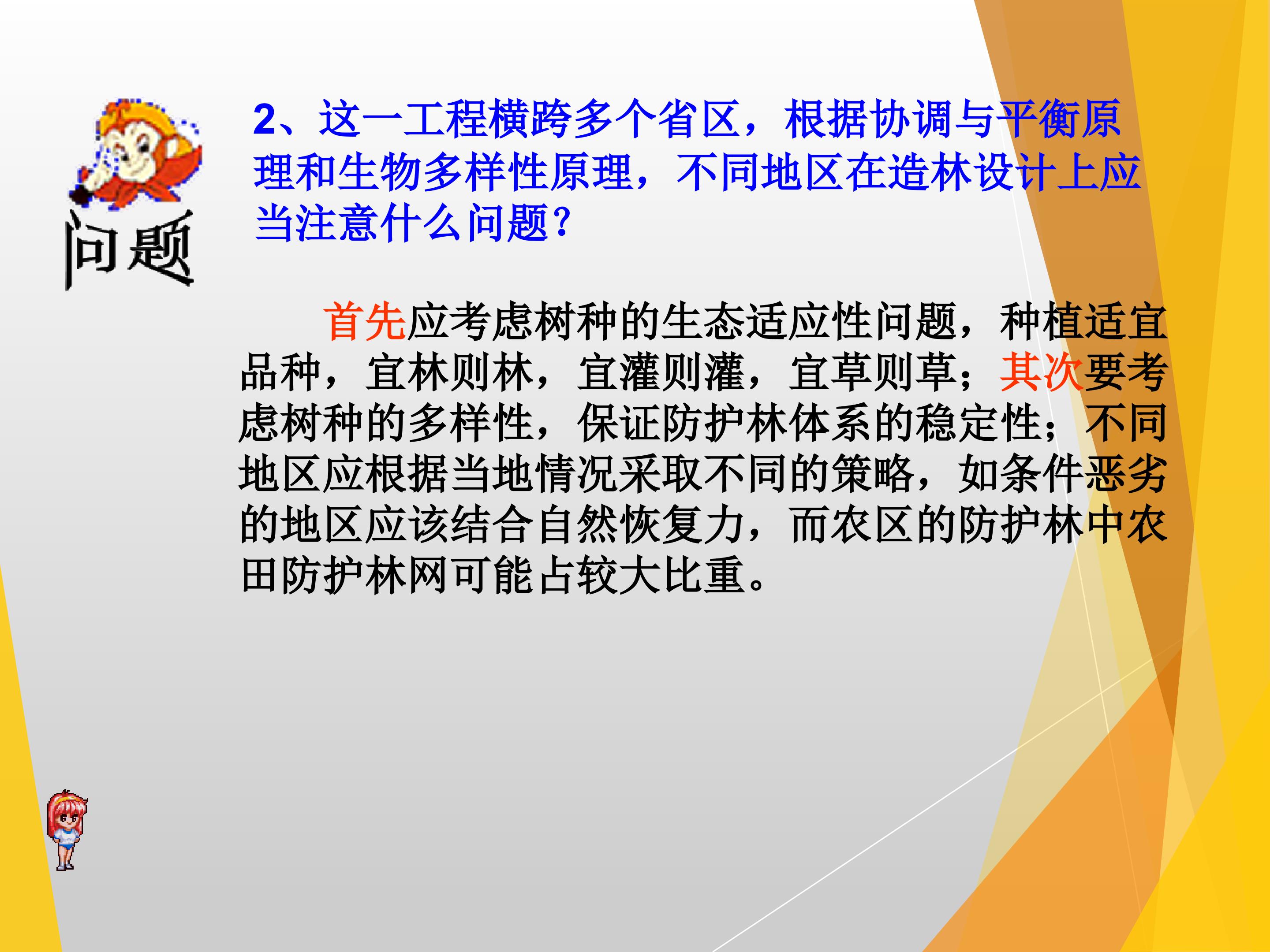 问题

2、这一工程横跨多个省区，根据协调与平衡原理和生物多样性原理，不同地区在造林设计上应当注意什么问题？

首先应考虑树种的生态适应性问题，种植适宜品种，宜林则林，宜灌则灌，宜草则草；其次要考虑树种的多样性，保证防护林体系的稳定性；不同地区应根据当地情况采取不同的策略，如条件恶劣的地区应该结合自然恢复力，而农区的防护林中农田防护林网可能占较大比重。